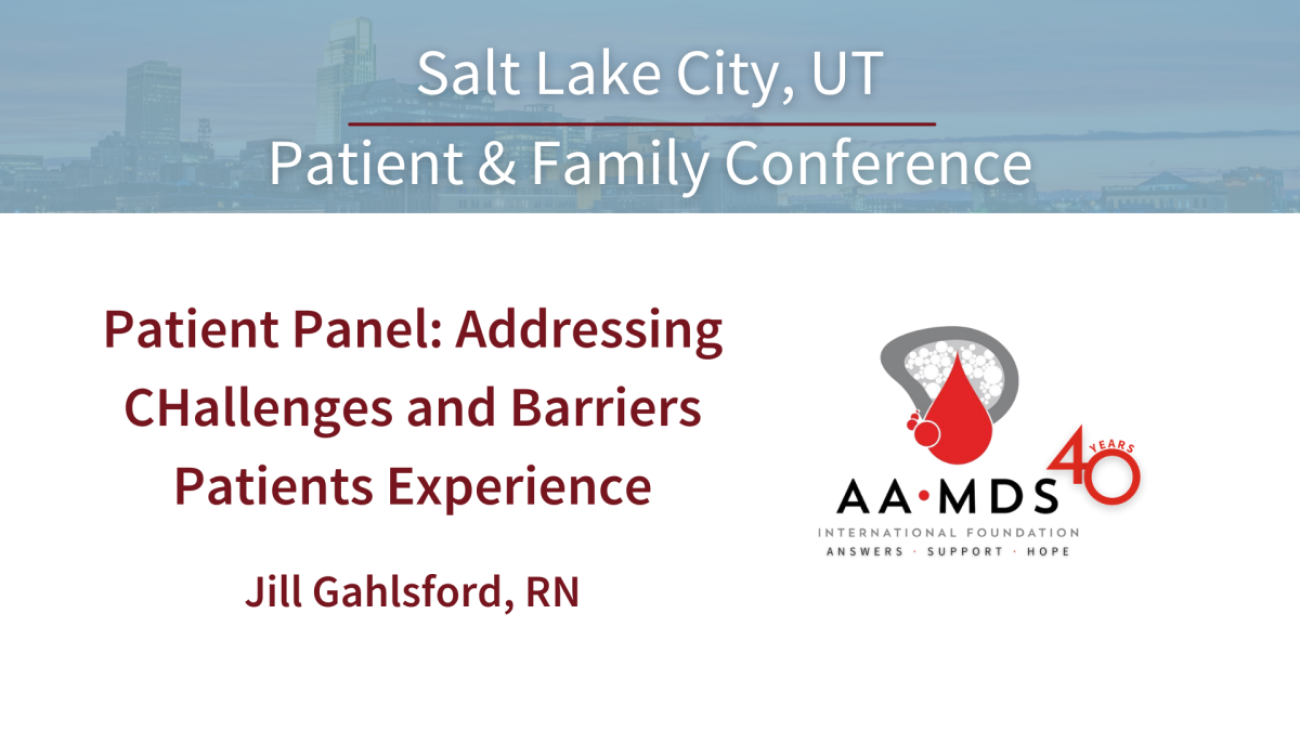 Salt Lake City, UT

Patient & Family Conference

Patient Panel: Addressing CHallenges and Barriers Patients Experience

Jill Gahlsford, RN

AA·MDS 40 YEARS
INTERNATIONAL FOUNDATION
ANSWERS · SUPPORT · HOPE